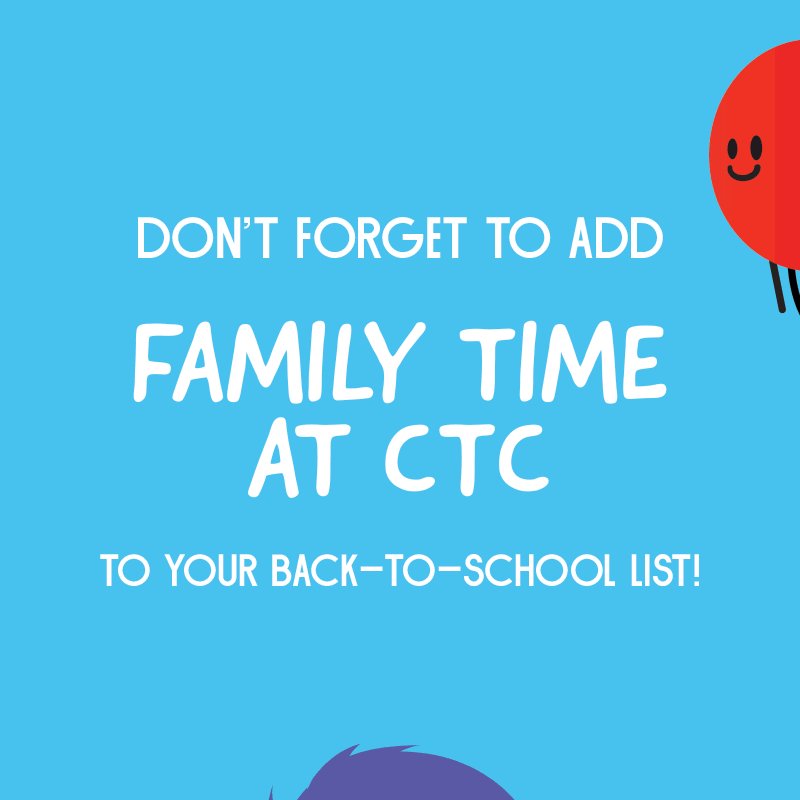 DON'T FORGET TO ADD

FAMILY TIME AT CTC

TO YOUR BACK-TO-SCHOOL LIST!